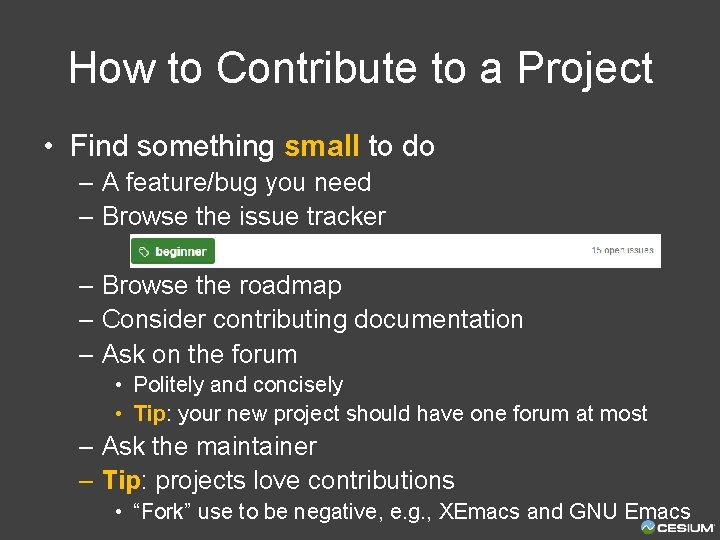 How to Contribute to a Project

• Find something small to do
– A feature/bug you need
– Browse the issue tracker

beginner

15 open issues

– Browse the roadmap
– Consider contributing documentation
– Ask on the forum
• Politely and concisely
• Tip: your new project should have one forum at most
– Ask the maintainer
– Tip: projects love contributions
• “Fork” use to be negative, e.g., XEmacs and GNU Emacs

CESIUM